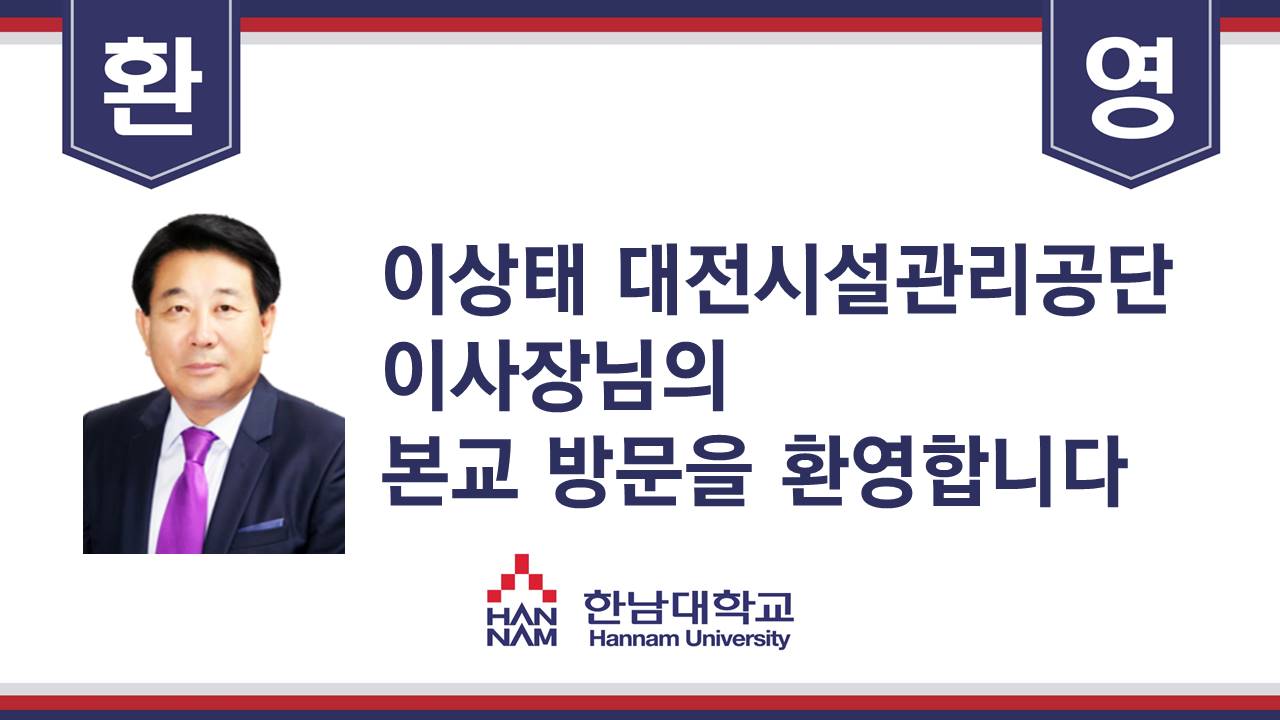 환 영

이상태 대전시설관리공단
이사장님의
본교 방문을 환영합니다

HAN
NAM
한남대학교
Hannam University